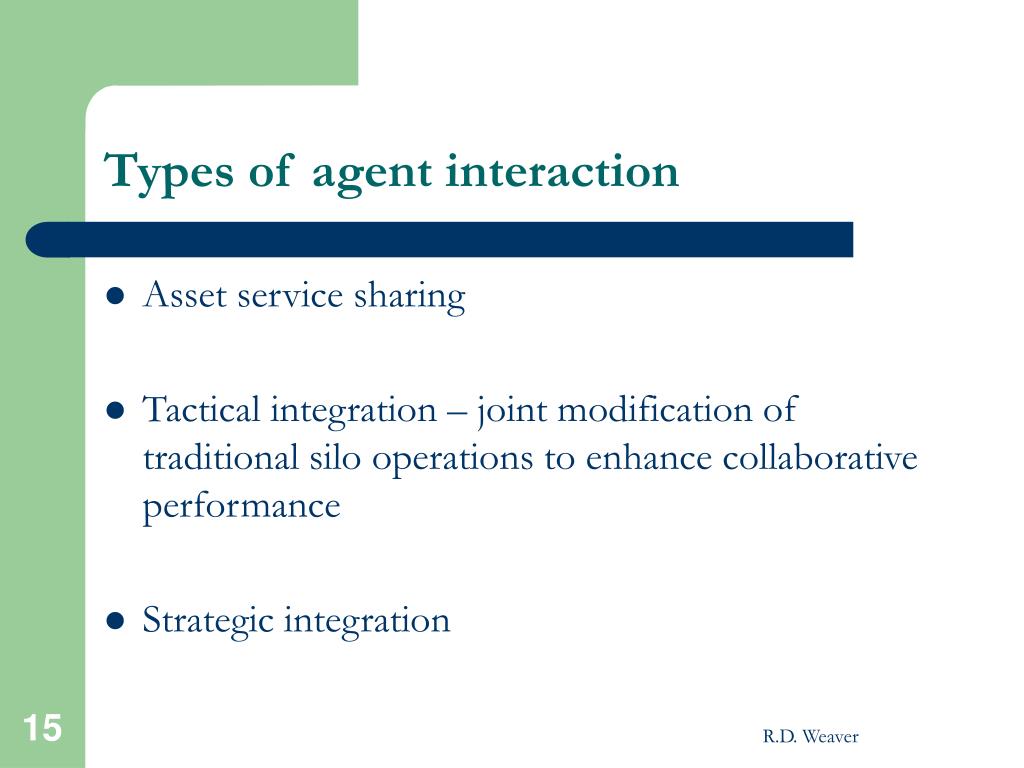 Types of agent interaction

- Asset service sharing
- Tactical integration – joint modification of traditional silo operations to enhance collaborative performance
- Strategic integration

15

R.D. Weaver